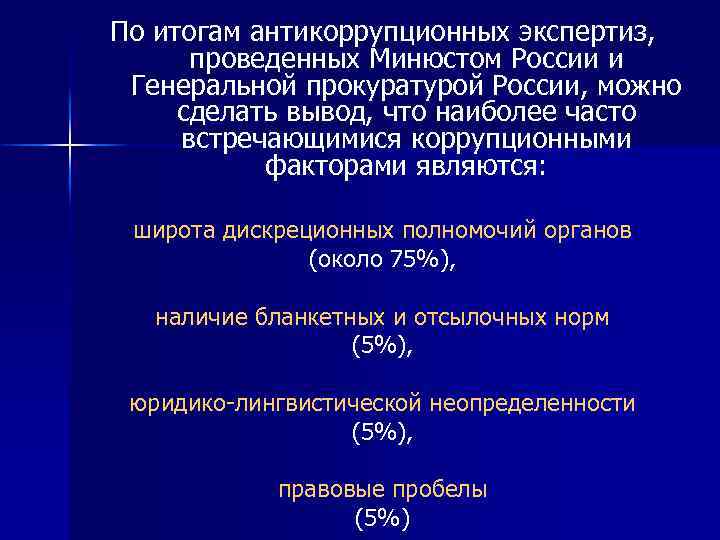 По итогам антикоррупционных экспертиз, проведенных Минюстом России и Генеральной прокуратурой России, можно сделать вывод, что наиболее часто встречающимися коррупционными факторами являются:

широта дискреционных полномочий органов (около 75%),

наличие бланкетных и отсылочных норм (5%),

юридико-лингвистической неопределенности (5%),

правовые пробелы (5%)